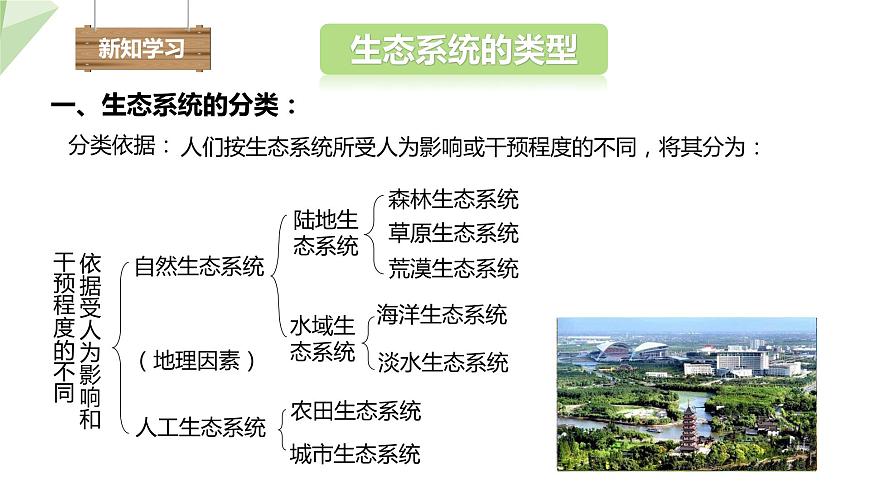 新知学习

生态系统的类型

一、生态系统的分类：

分类依据：人们按生态系统所受人为影响或干预程度的不同，将其分为：

依据受人为影响和干预程度的不同

自然生态系统

（地理因素）

陆地生态系统

森林生态系统

草原生态系统

荒漠生态系统

水域生态系统

海洋生态系统

淡水生态系统

人工生态系统

农田生态系统

城市生态系统